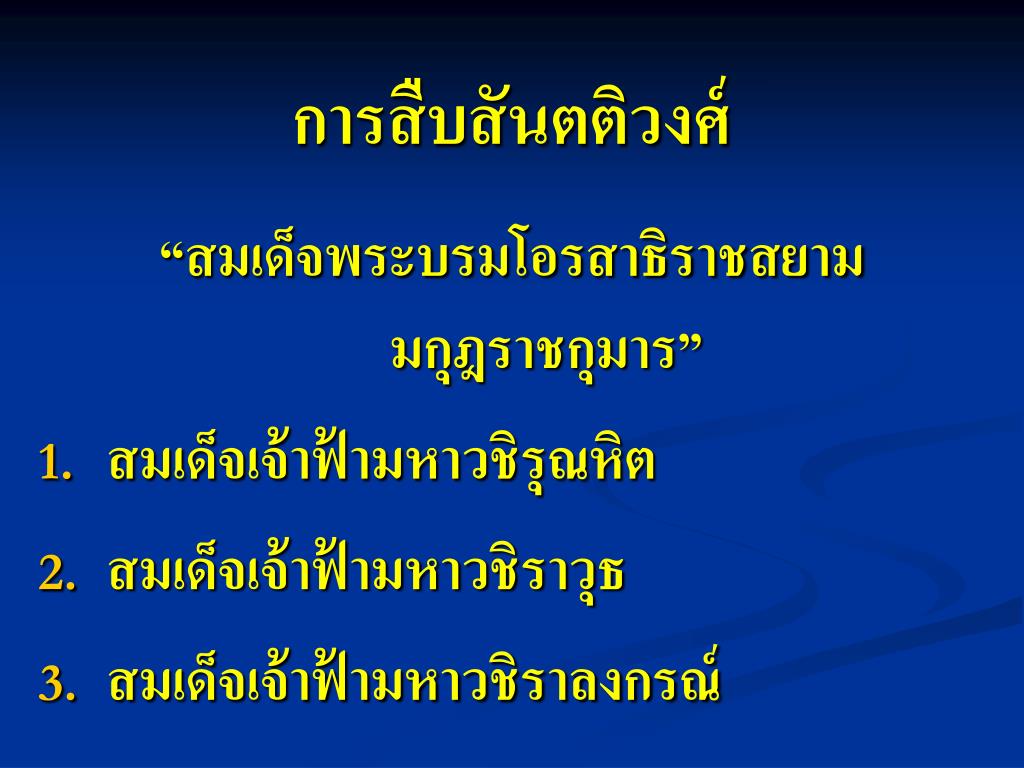 การสืบสันตติวงศ์

“สมเด็จพระบรมโอรสาธิราชสยามมกุฎราชกุมาร”

1. สมเด็จเจ้าฟ้ามหาวชิรุณหิต
2. สมเด็จเจ้าฟ้ามหาวชิราวุธ
3. สมเด็จเจ้าฟ้ามหาวชิราลงกรณ์